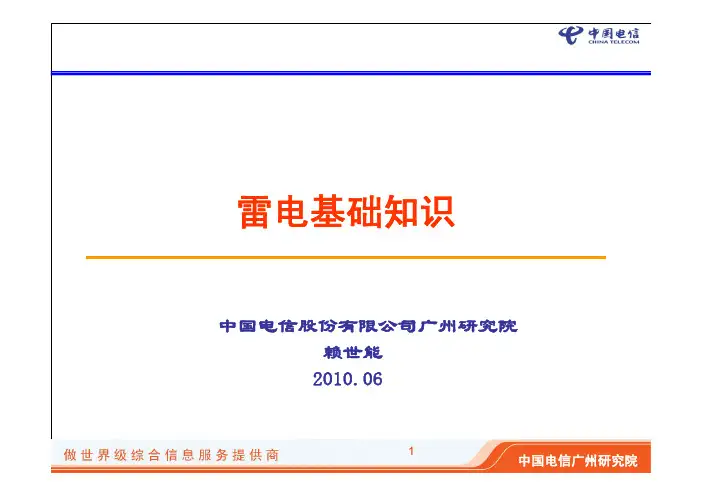 中国电信
CHINA TELECOM

雷电基础知识

中国电信股份有限公司广州研究院
赖世能
2010.06

做世界级综合信息服务提供商
1
中国电信广州研究院